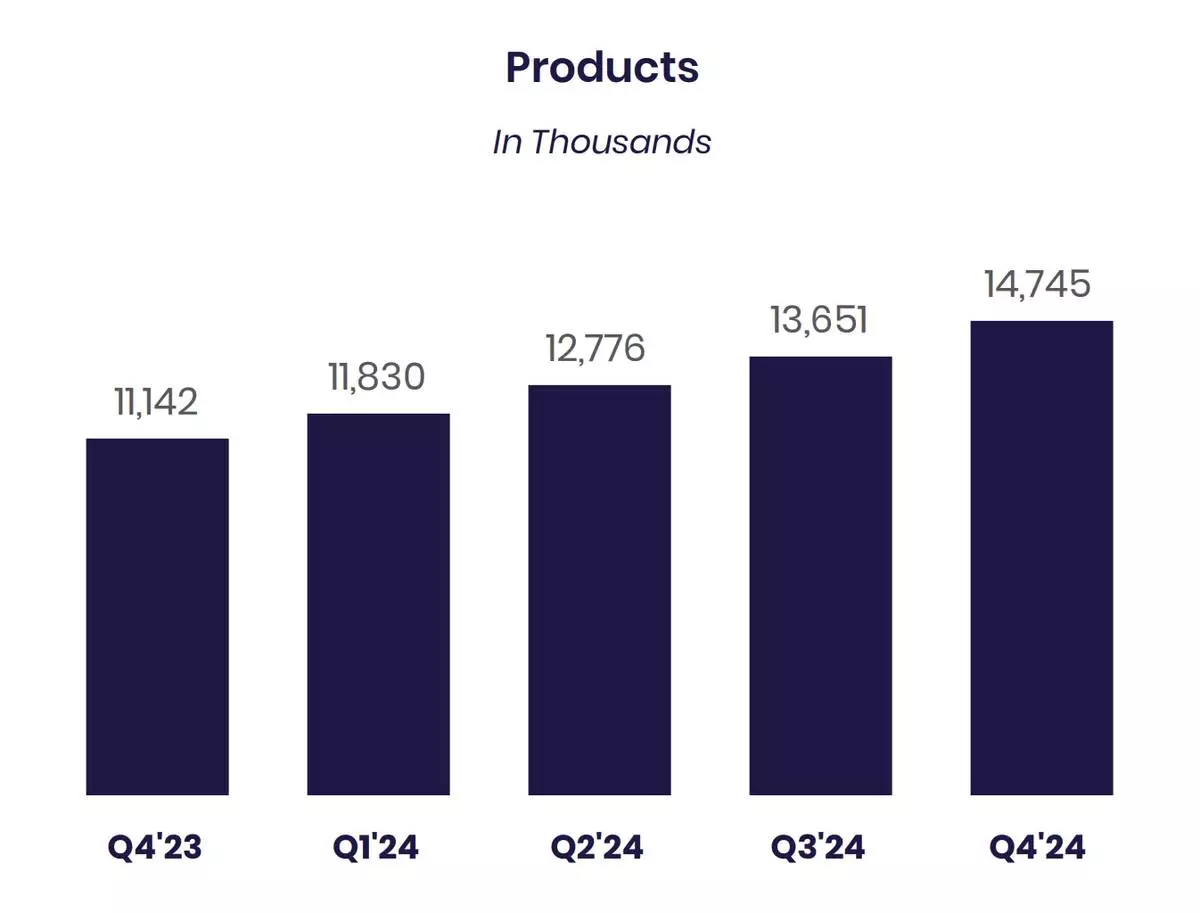 Products

In Thousands

11,142
11,830
12,776
13,651
14,745

Q4'23
Q1'24
Q2'24
Q3'24
Q4'24